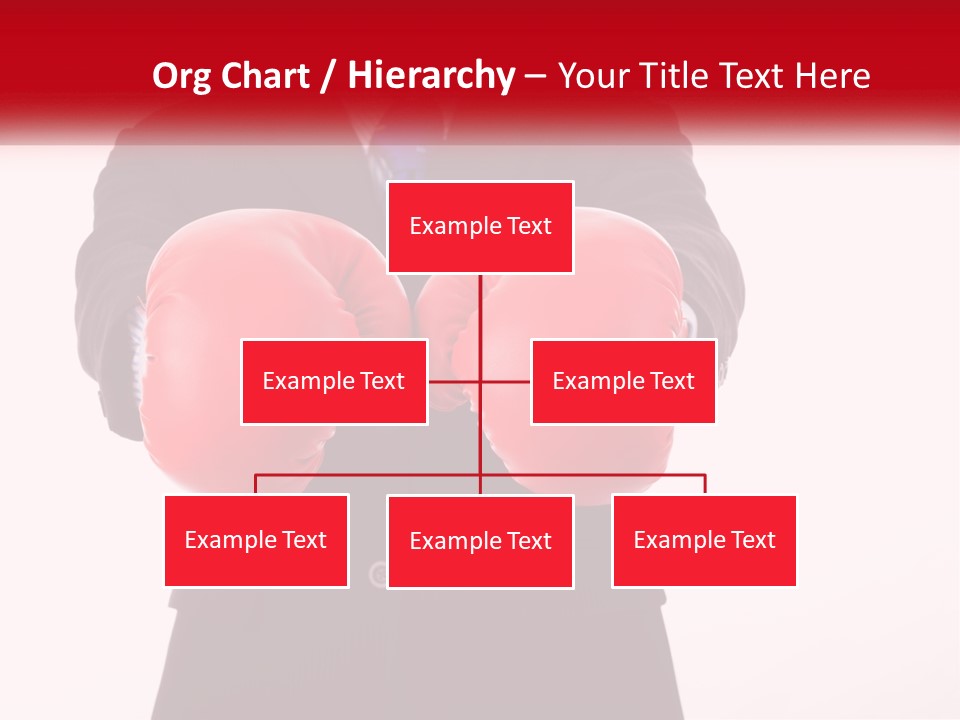 Org Chart / Hierarchy – Your Title Text Here

Example Text

Example Text

Example Text

Example Text

Example Text

Example Text